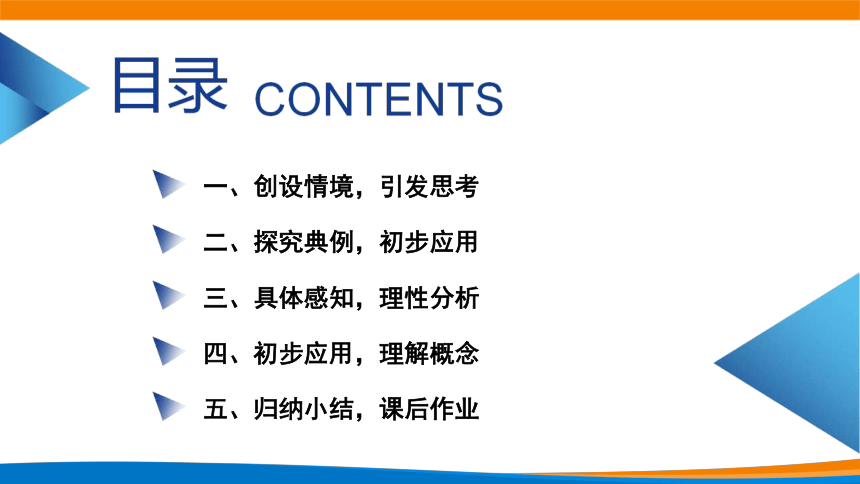 目录 CONTENTS

一、创设情境，引发思考

二、探究典例，初步应用

三、具体感知，理性分析

四、初步应用，理解概念

五、归纳小结，课后作业